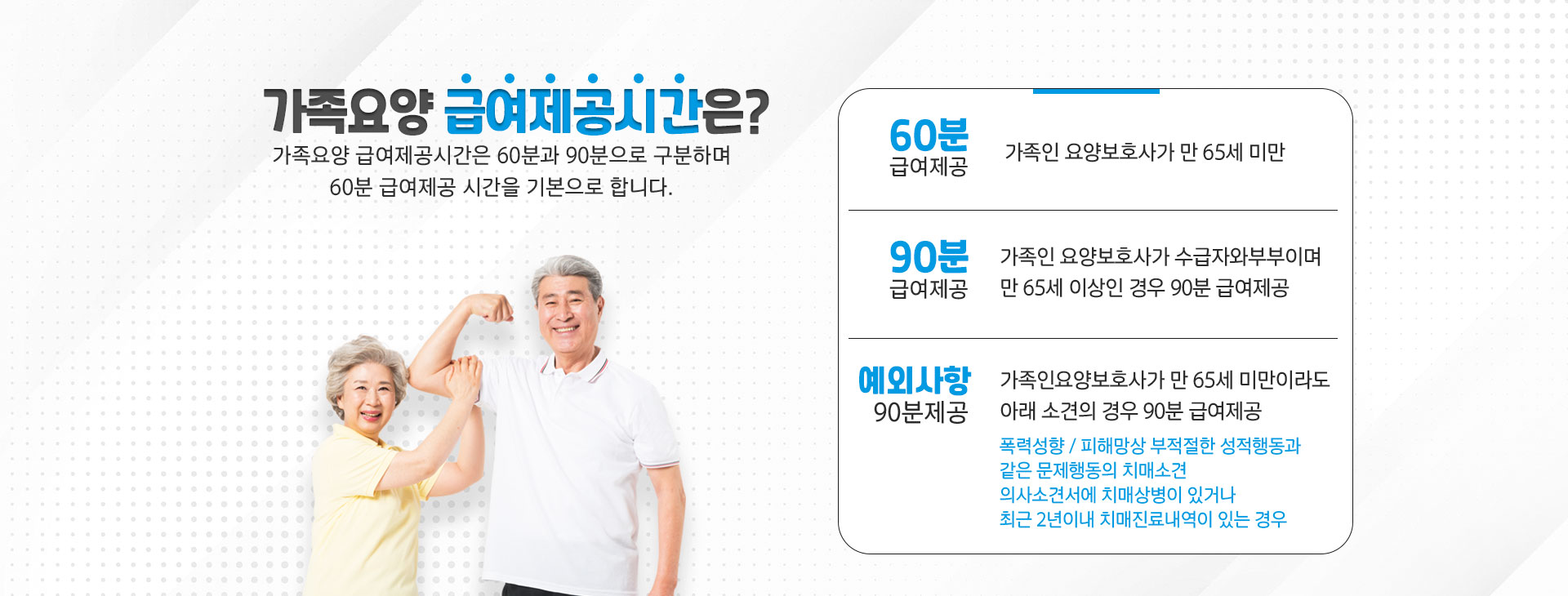 가족요양 급여제공시간은?

가족요양 급여제공시간은 60분과 90분으로 구분하며 60분 급여제공 시간을 기본으로 합니다.

60분 급여제공

가족인 요양보호사가 만 65세 미만

90분 급여제공

가족인 요양보호사가 수급자와부부이며 만 65세 이상인 경우 90분 급여제공

예외사항 90분제공

가족인요양보호사가 만 65세 미만이라도 아래 소견의 경우 90분 급여제공

폭력성향 / 피해망상 부적절한 성적행동과 같은 문제행동의 치매소견
의사소견서에 치매상병이 있거나
최근 2년이내 치매진료내역이 있는 경우